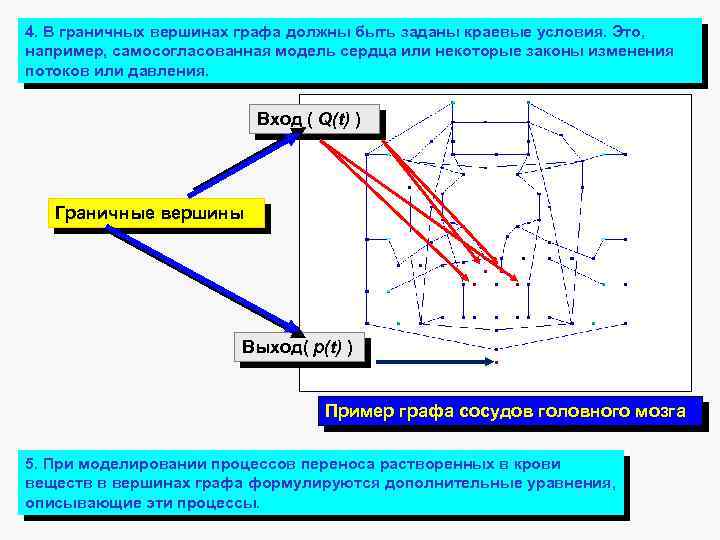 4. В граничных вершинах графа должны быть заданы краевые условия. Это, например, самосогласованная модель сердца или некоторые законы изменения потоков или давления.

Вход ( $Q(t)$ )

Граничные вершины

Выход( $p(t)$ )

Пример графа сосудов головного мозга

5. При моделировании процессов переноса растворенных в крови веществ в вершинах графа формулируются дополнительные уравнения, описывающие эти процессы.